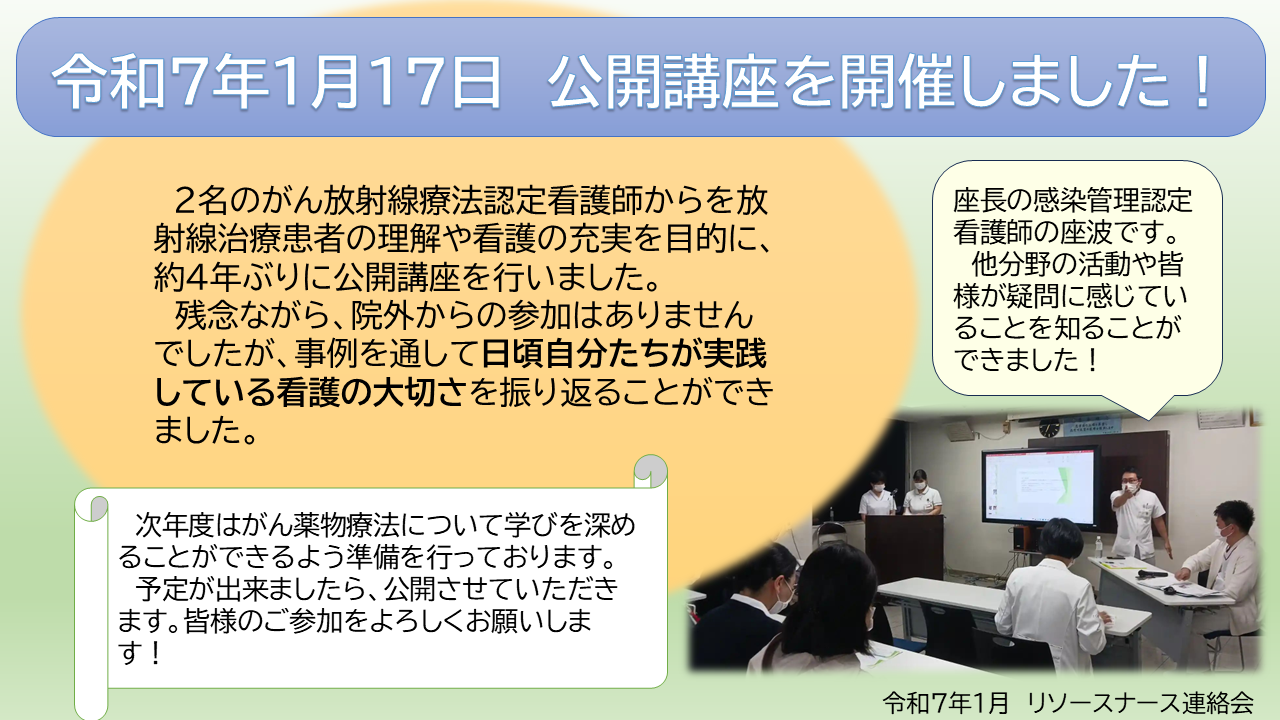 令和7年1月17日　公開講座を開催しました！

２名のがん放射線療法認定看護師からを放射線治療患者の理解や看護の充実を目的に、約4年ぶりに公開講座を行いました。
残念ながら、院外からの参加はありませんでしたが、事例を通して日頃自分たちが実践している看護の大切さを振り返ることができました。

座長の感染管理認定看護師の座波です。
他分野の活動や皆様が疑問に感じていることを知ることができました！

次年度はがん薬物療法について学びを深めることができるよう準備を行っております。
予定が出来ましたら、公開させていただきます。皆様のご参加をよろしくお願いします！

令和7年1月　リソースナース連絡会